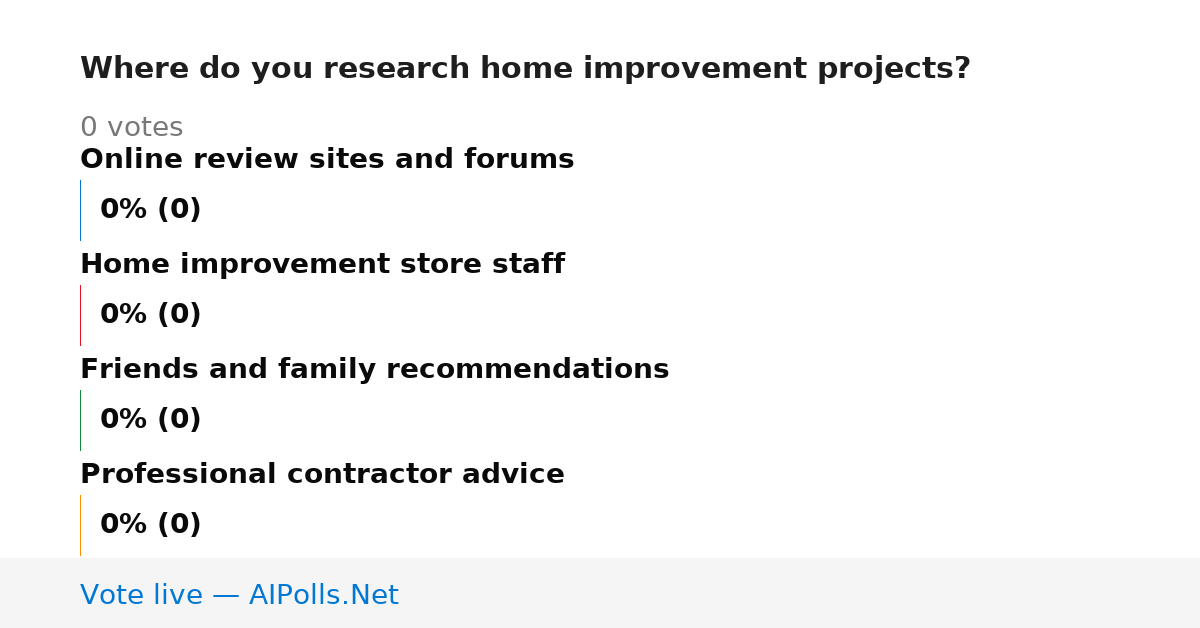 Where do you research home improvement projects?

0 votes

Online review sites and forums

0% (0)

Home improvement store staff

0% (0)

Friends and family recommendations

0% (0)

Professional contractor advice

0% (0)

Vote live — AIPolls.Net